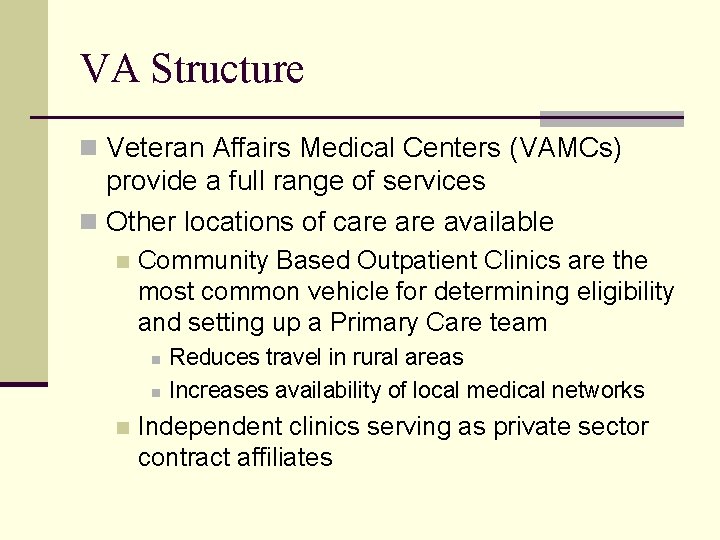 VA Structure

- Veteran Affairs Medical Centers (VAMCs) provide a full range of services
- Other locations of care are available
  - Community Based Outpatient Clinics are the most common vehicle for determining eligibility and setting up a Primary Care team
    - Reduces travel in rural areas
    - Increases availability of local medical networks
  - Independent clinics serving as private sector contract affiliates